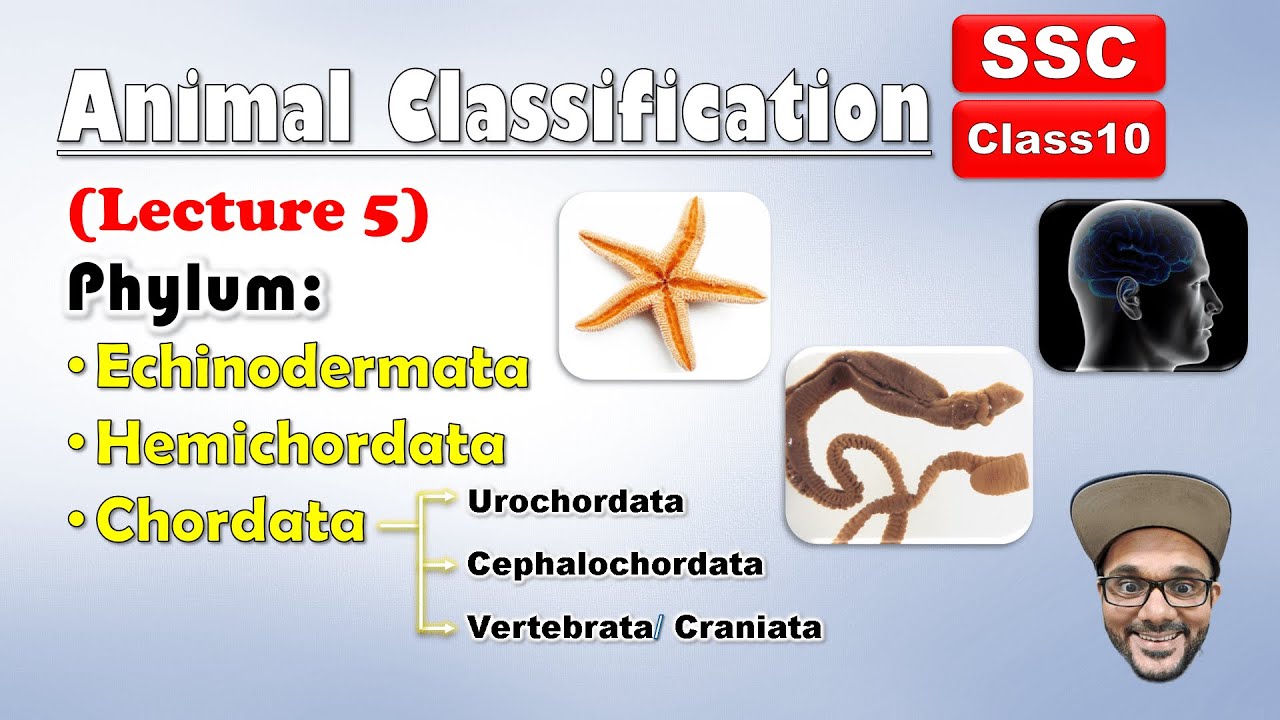 Animal Classification

SSC
Class10

(Lecture 5)

Phylum:

• Echinodermata
• Hemichordata
• Chordata

Urochordata
Cephalochordata
Vertebrata/ Craniata